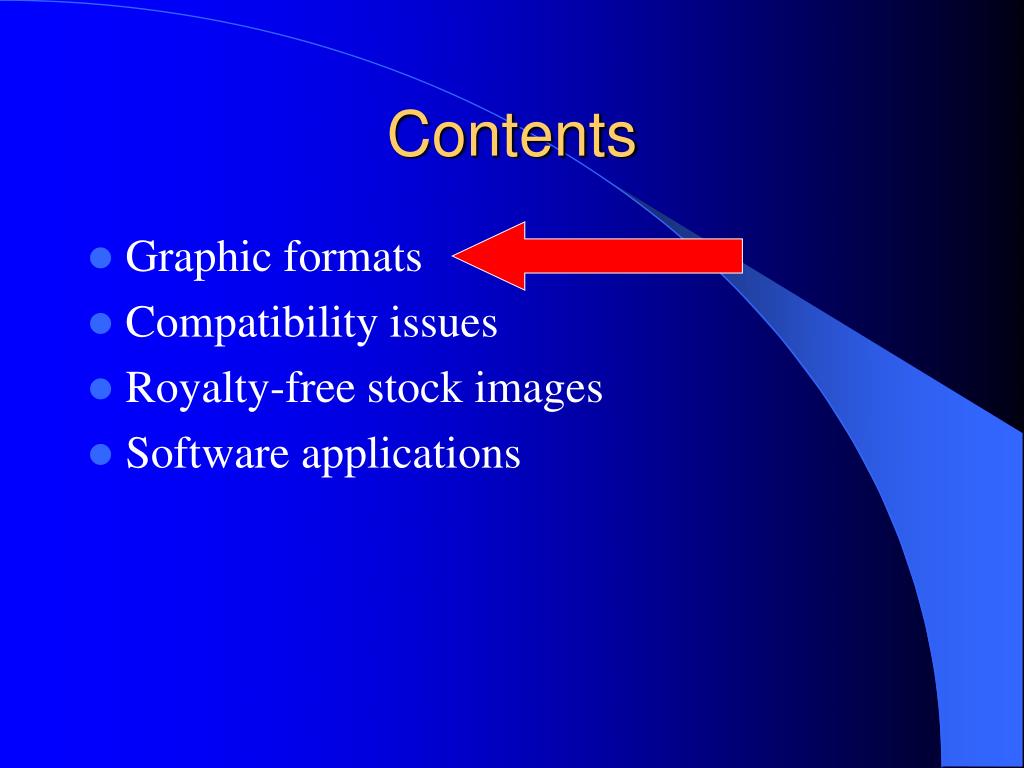 Contents

- Graphic formats
- Compatibility issues
- Royalty-free stock images
- Software applications